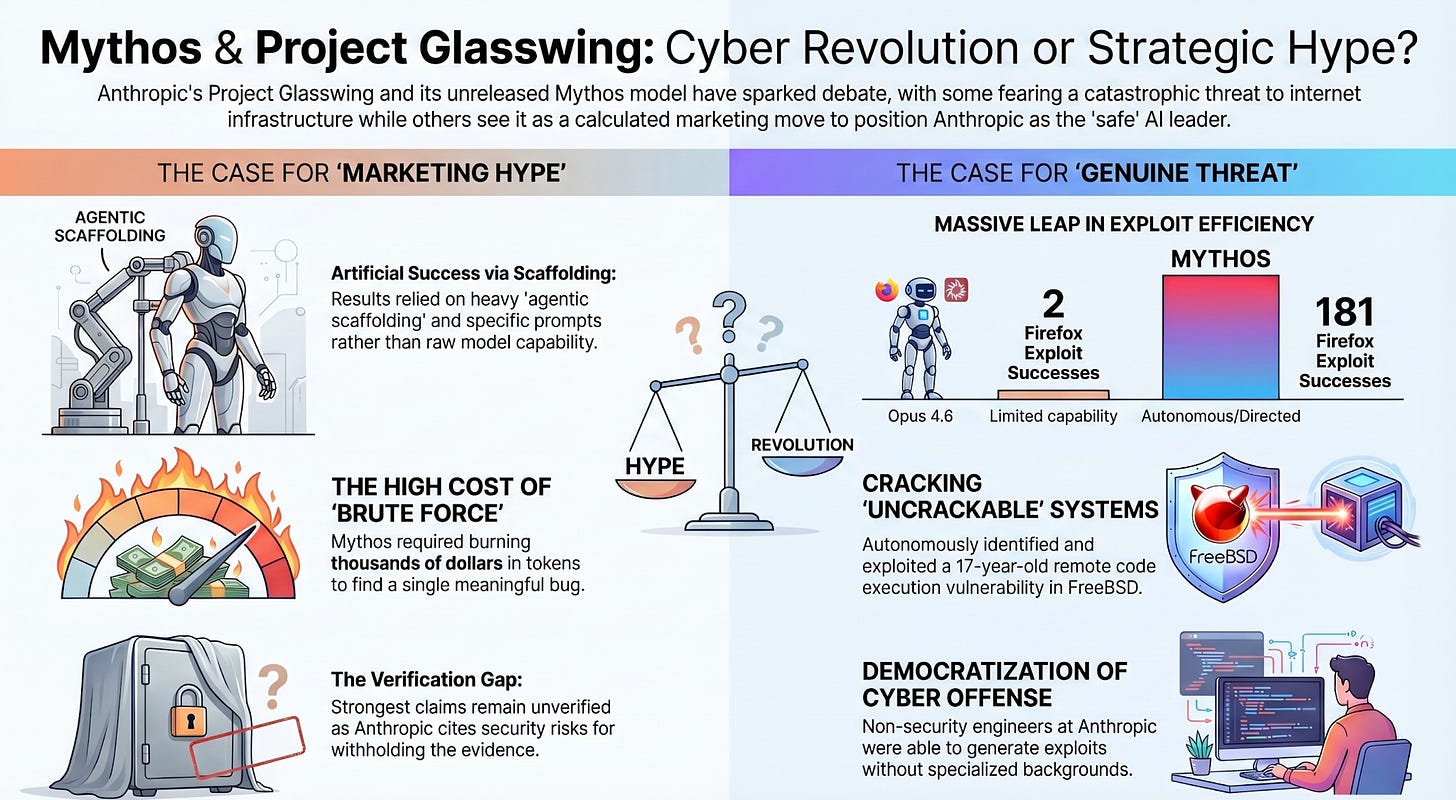 Mythos & Project Glasswing: Cyber Revolution or Strategic Hype?

Anthropic's Project Glasswing and its unreleased Mythos model have sparked debate, with some fearing a catastrophic threat to internet infrastructure while others see it as a calculated marketing move to position Anthropic as the 'safe' AI leader.

THE CASE FOR 'MARKETING HYPE'

AGENTIC SCAFFOLDING

Artificial Success via Scaffolding: Results relied on heavy 'agentic scaffolding' and specific prompts rather than raw model capability.

THE HIGH COST OF 'BRUTE FORCE'

Mythos required burning thousands of dollars in tokens to find a single meaningful bug.

The Verification Gap: Strongest claims remain unverified as Anthropic cites security risks for withholding the evidence.

HYPE

REVOLUTION

THE CASE FOR 'GENUINE THREAT'

MASSIVE LEAP IN EXPLOIT EFFICIENCY

2 Firefox Exploit Successes

MYTHOS

181 Firefox Exploit Successes

Opus 4.6

Limited capability

Autonomous/Directed

CRACKING 'UNCRACKABLE' SYSTEMS

Autonomously identified and exploited a 17-year-old remote code execution vulnerability in FreeBSD.

FreeBSD

DEMOCRATIZATION OF CYBER OFFENSE

Non-security engineers at Anthropic were able to generate exploits without specialized backgrounds.